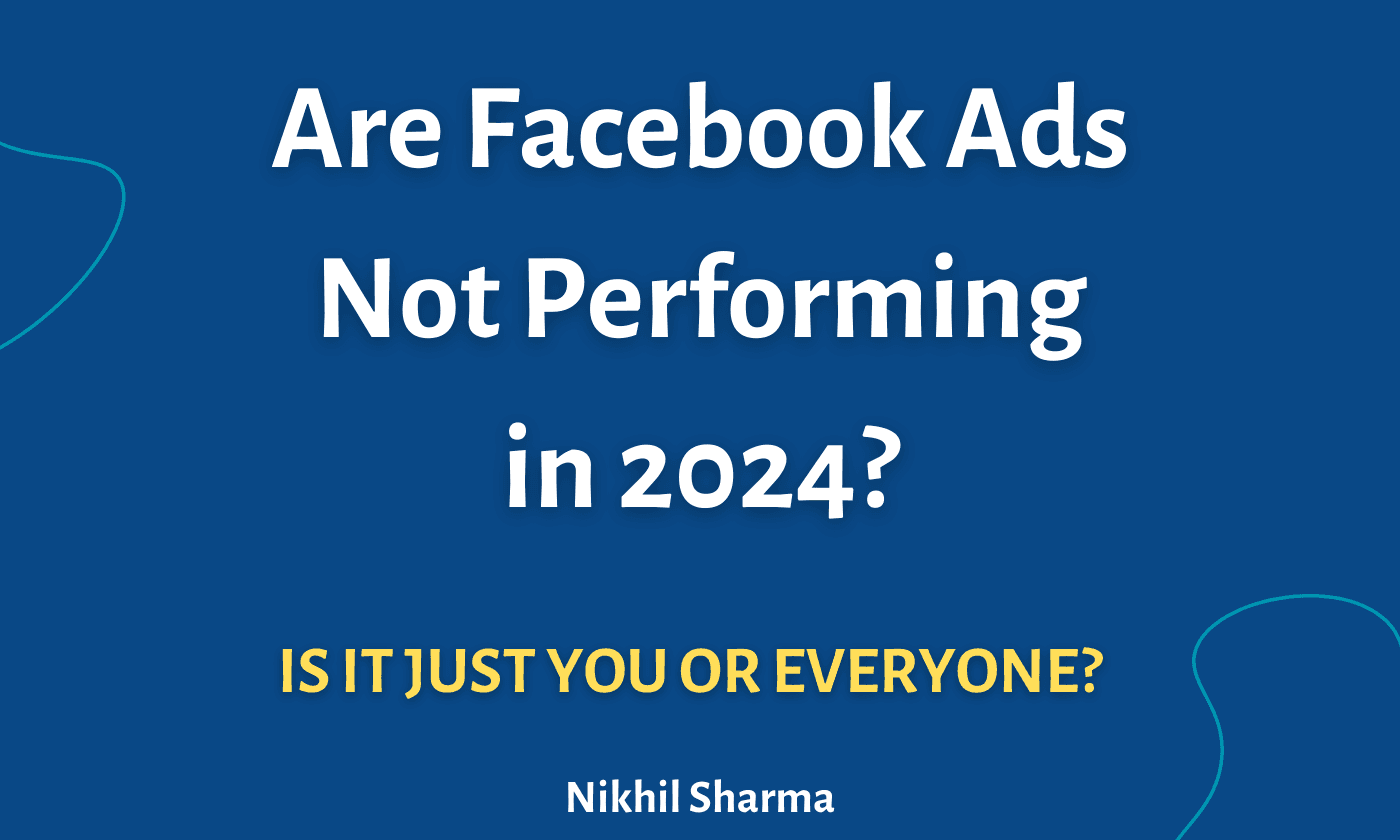 Are Facebook Ads Not Performing in 2024?

IS IT JUST YOU OR EVERYONE?

Nikhil Sharma